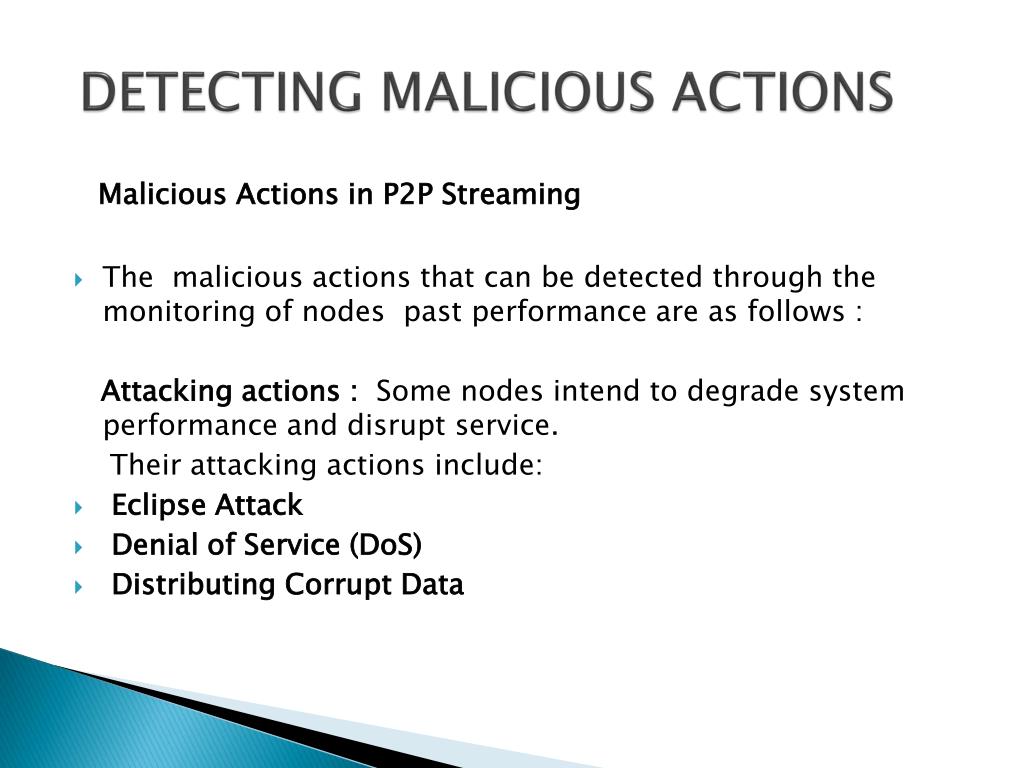 DETECTING MALICIOUS ACTIONS

Malicious Actions in P2P Streaming

The malicious actions that can be detected through the monitoring of nodes past performance are as follows :

Attacking actions : Some nodes intend to degrade system performance and disrupt service.

Their attacking actions include:

Eclipse Attack

Denial of Service (DoS)

Distributing Corrupt Data